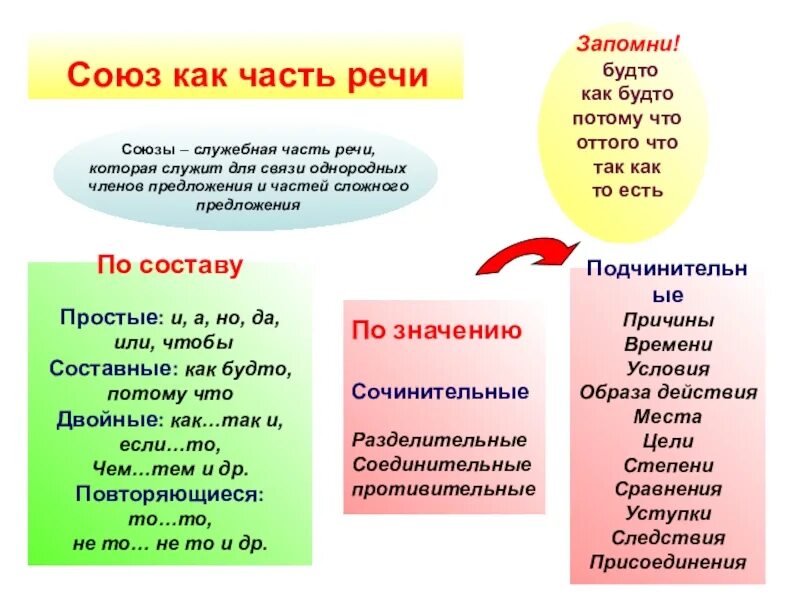 Союз как часть речи

Запомни!
будто
как будто
потому что
оттого что
так как
то есть

Союзы – служебная часть речи, которая служит для связи однородных членов предложения и частей сложного предложения

По составу

Простые: и, а, но, да, или, чтобы
Составные: как будто, потому что
Двойные: как…так и, если…то, Чем…тем и др.
Повторяющиеся: то…то, не то… не то и др.

По значению

Сочинительные

Разделительные
Соединительные
противительные

Подчинительные
Причины
Времени
Условия
Образа действия
Места
Цели
Степени
Сравнения
Уступки
Следствия
Присоединения